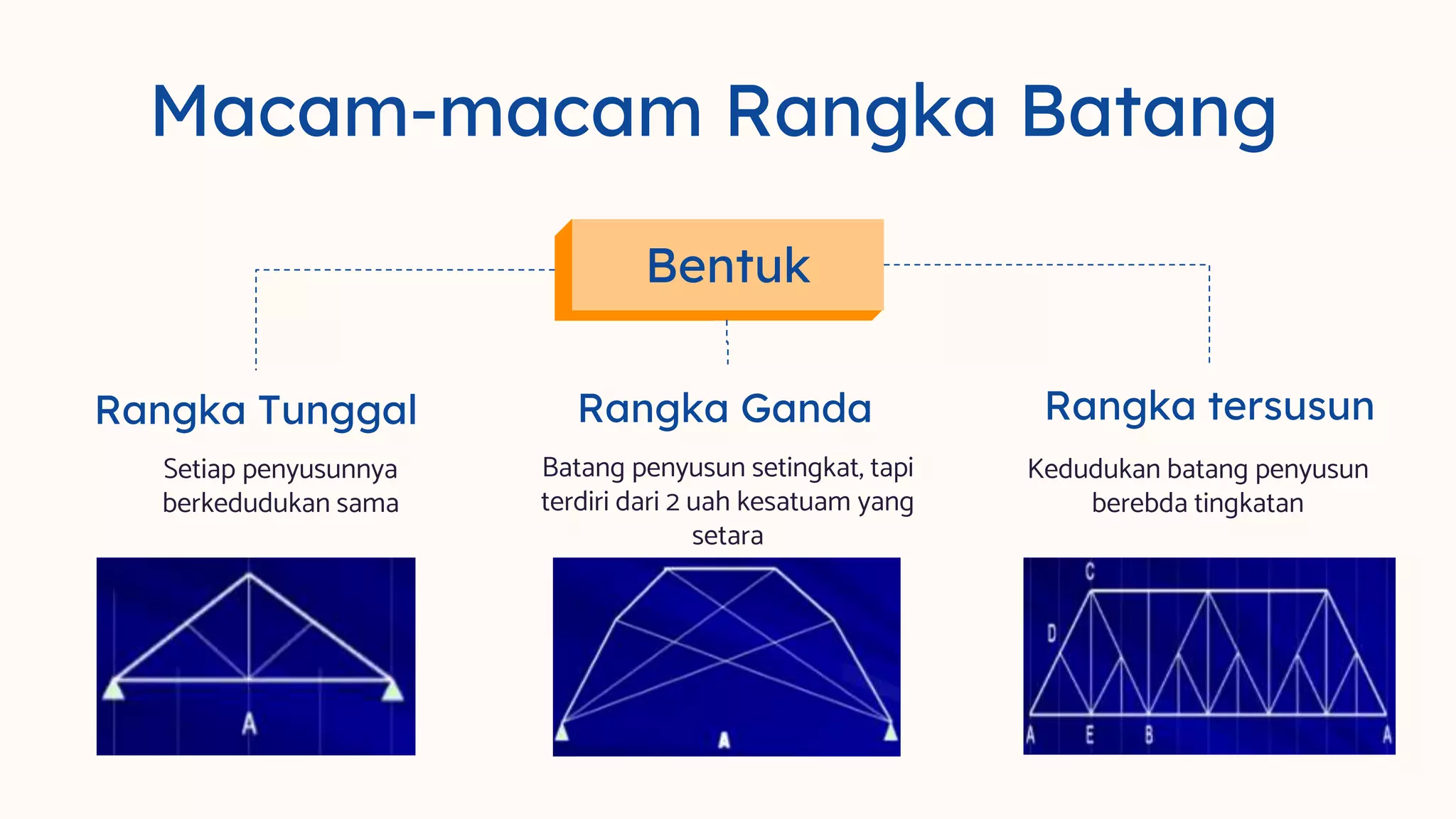 Macam-macam Rangka Batang

Bentuk

Rangka Tunggal

Setiap penyusunnya berkedudukan sama

A

Rangka Ganda

Batang penyusun setingkat, tapi terdiri dari 2 uah kesatuam yang setara

A

Rangka tersusun

Kedudukan batang penyusun berebda tingkatan

C

D

A E B A